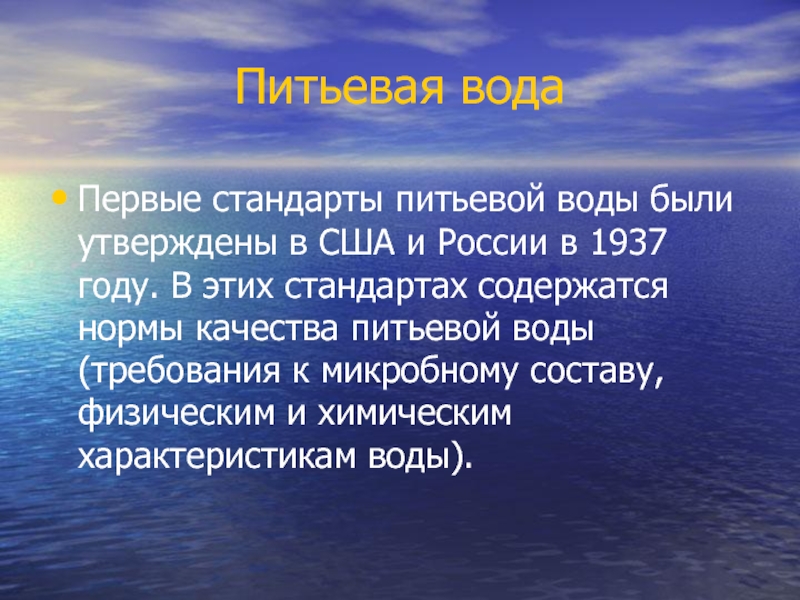 Питьевая вода

• Первые стандарты питьевой воды были утверждены в США и России в 1937 году. В этих стандартах содержатся нормы качества питьевой воды (требования к микробному составу, физическим и химическим характеристикам воды).